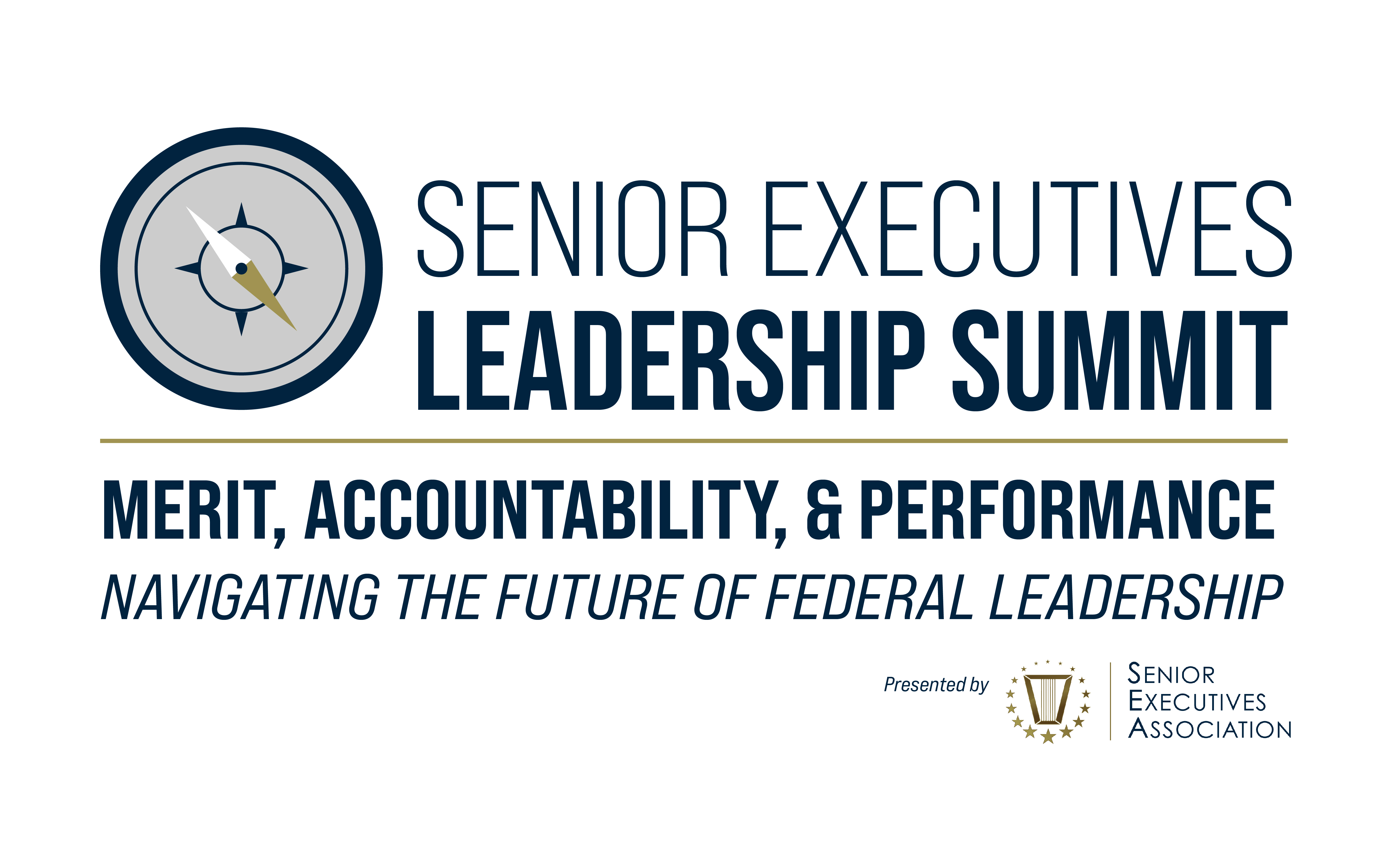 SENIOR EXECUTIVES
LEADERSHIP SUMMIT

MERIT, ACCOUNTABILITY, & PERFORMANCE
NAVIGATING THE FUTURE OF FEDERAL LEADERSHIP

Presented by

SENIOR
EXECUTIVES
ASSOCIATION